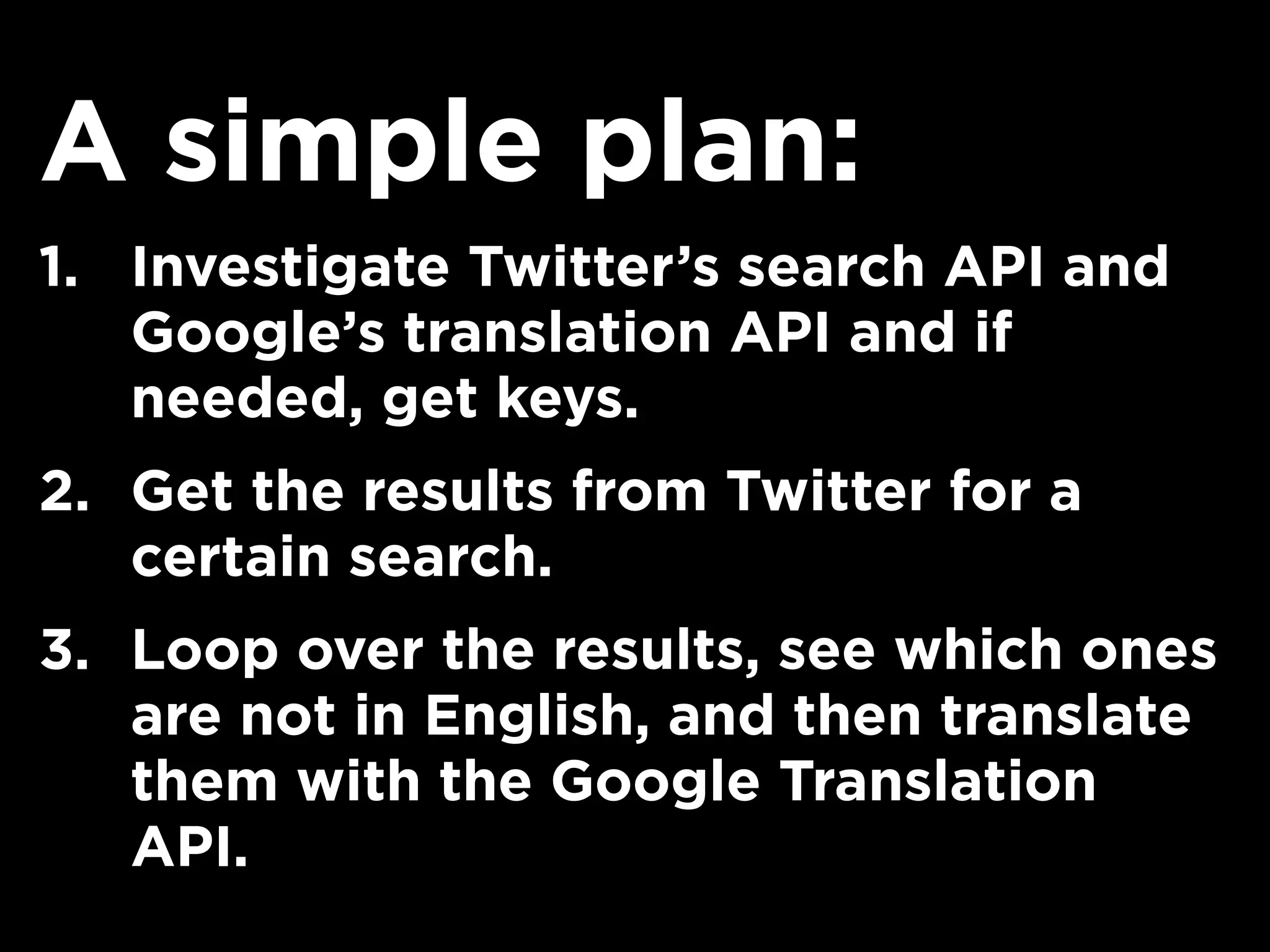 A simple plan:

1. Investigate Twitter’s search API and Google’s translation API and if needed, get keys.

2. Get the results from Twitter for a certain search.

3. Loop over the results, see which ones are not in English, and then translate them with the Google Translation API.